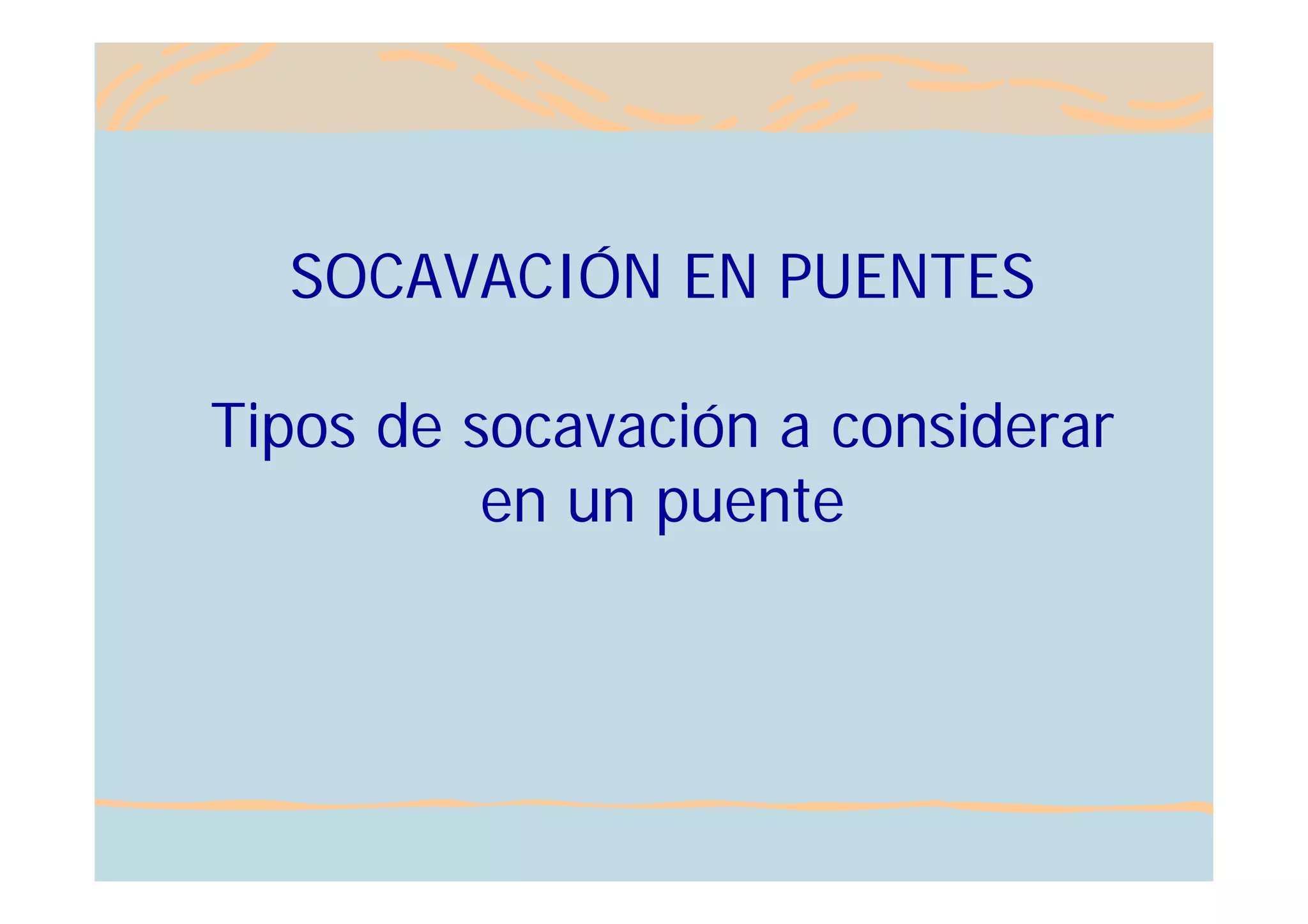 SOCAVACIÓN EN PUENTES

Tipos de socavación a considerar en un puente